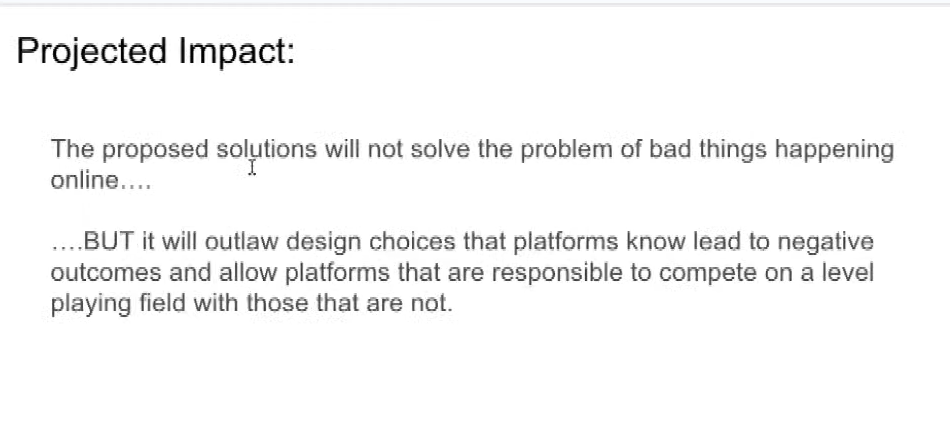 Projected Impact:

The proposed solutions will not solve the problem of bad things happening online….

….BUT it will outlaw design choices that platforms know lead to negative outcomes and allow platforms that are responsible to compete on a level playing field with those that are not.